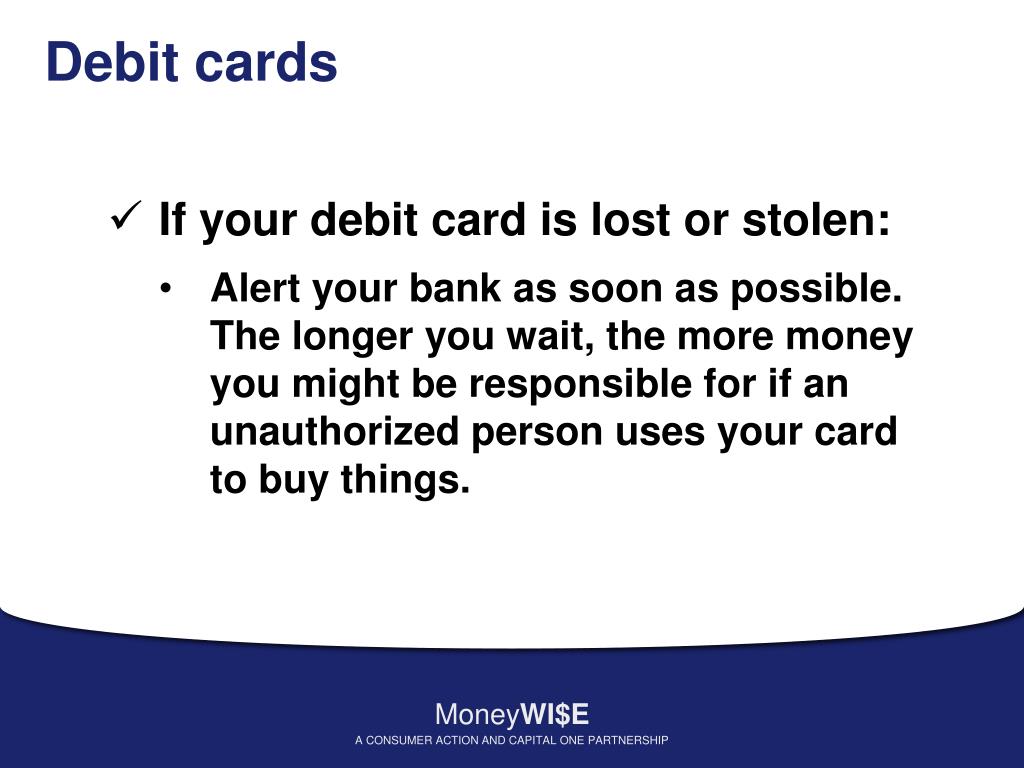 Debit cards

✓ If your debit card is lost or stolen:

• Alert your bank as soon as possible. The longer you wait, the more money you might be responsible for if an unauthorized person uses your card to buy things.

MoneyWI$E
A CONSUMER ACTION AND CAPITAL ONE PARTNERSHIP